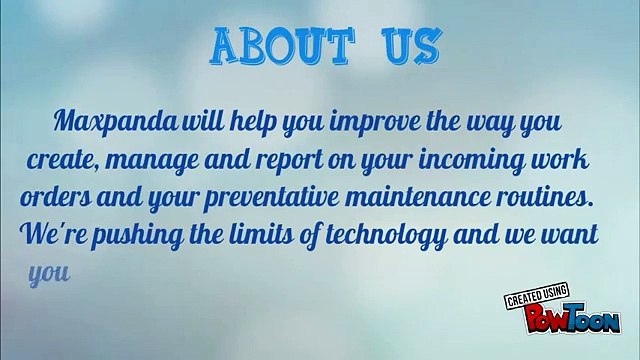 ABOUT US

Maxpanda will help you improve the way you create, manage and report on your incoming work orders and your preventative maintenance routines. We're pushing the limits of technology and we want you

CREATED USING
PowToon